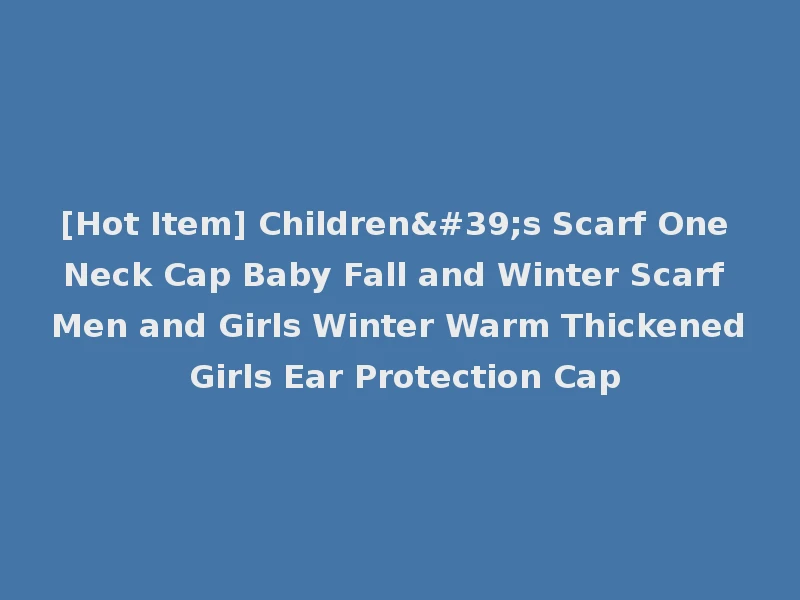 [Hot Item] Children&#39;s Scarf One Neck Cap Baby Fall and Winter Scarf Men and Girls Winter Warm Thickened Girls Ear Protection Cap